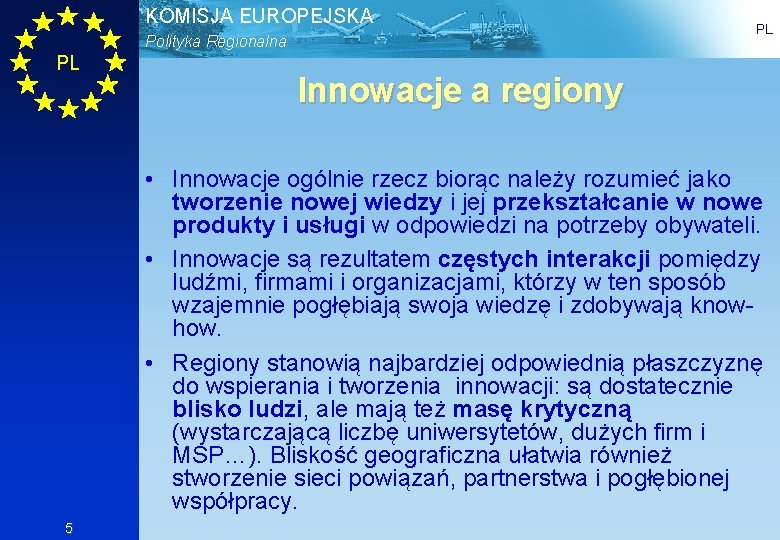 PL

KOMISJA EUROPEJSKA
Polityka Regionalna

PL

Innowacje a regiony

• Innowacje ogólnie rzecz biorąc należy rozumieć jako tworzenie nowej wiedzy i jej przekształcanie w nowe produkty i usługi w odpowiedzi na potrzeby obywateli.

• Innowacje są rezultatem częstych interakcji pomiędzy ludźmi, firmami i organizacjami, którzy w ten sposób wzajemnie pogłębiają swoja wiedzę i zdobywają know-how.

• Regiony stanowią najbardziej odpowiednią płaszczyznę do wspierania i tworzenia innowacji: są dostatecznie blisko ludzi, ale mają też masę krytyczną (wystarczającą liczbę uniwersytetów, dużych firm i MSP…). Bliskość geograficzna ułatwia również stworzenie sieci powiązań, partnerstwa i pogłębionej współpracy.

5